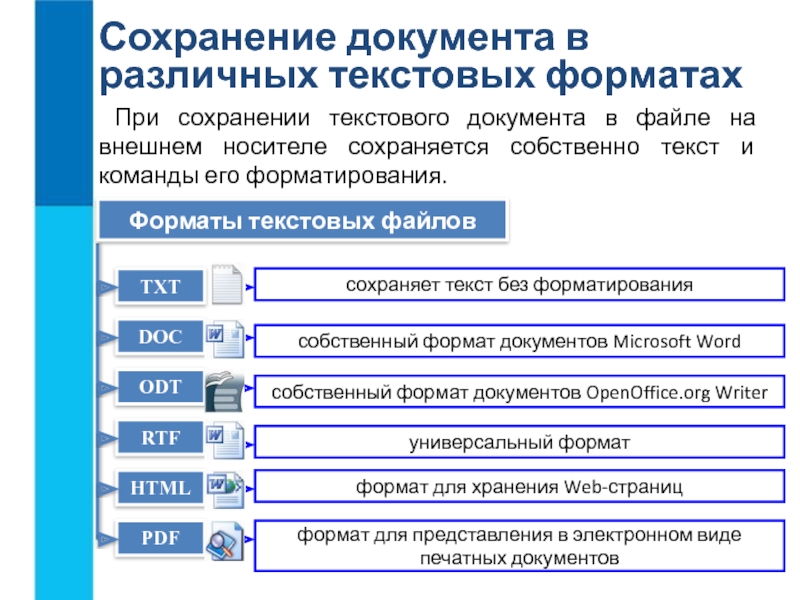 Сохранение документа в различных текстовых форматах

При сохранении текстового документа в файле на внешнем носителе сохраняется собственно текст и команды его форматирования.

Форматы текстовых файлов

TXT
сохраняет текст без форматирования

DOC
собственный формат документов Microsoft Word

ODT
собственный формат документов OpenOffice.org Writer

RTF
универсальный формат

HTML
формат для хранения Web-страниц

PDF
формат для представления в электронном виде печатных документов